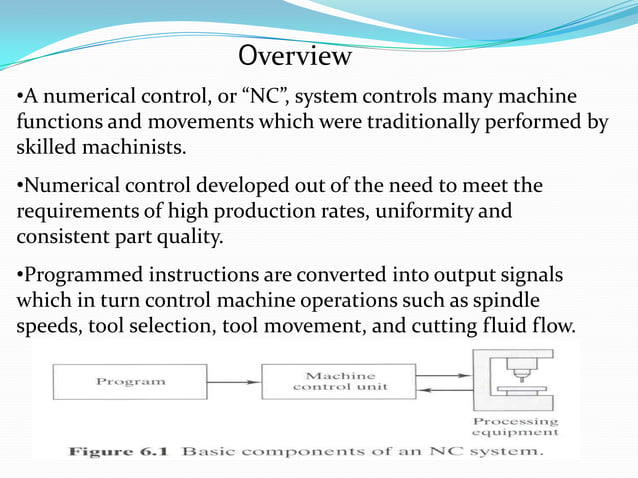 Overview

•A numerical control, or “NC”, system controls many machine functions and movements which were traditionally performed by skilled machinists.

•Numerical control developed out of the need to meet the requirements of high production rates, uniformity and consistent part quality.

•Programmed instructions are converted into output signals which in turn control machine operations such as spindle speeds, tool selection, tool movement, and cutting fluid flow.

Program

Machine control unit

Processing equipment

Figure 6.1 Basic components of an NC system.